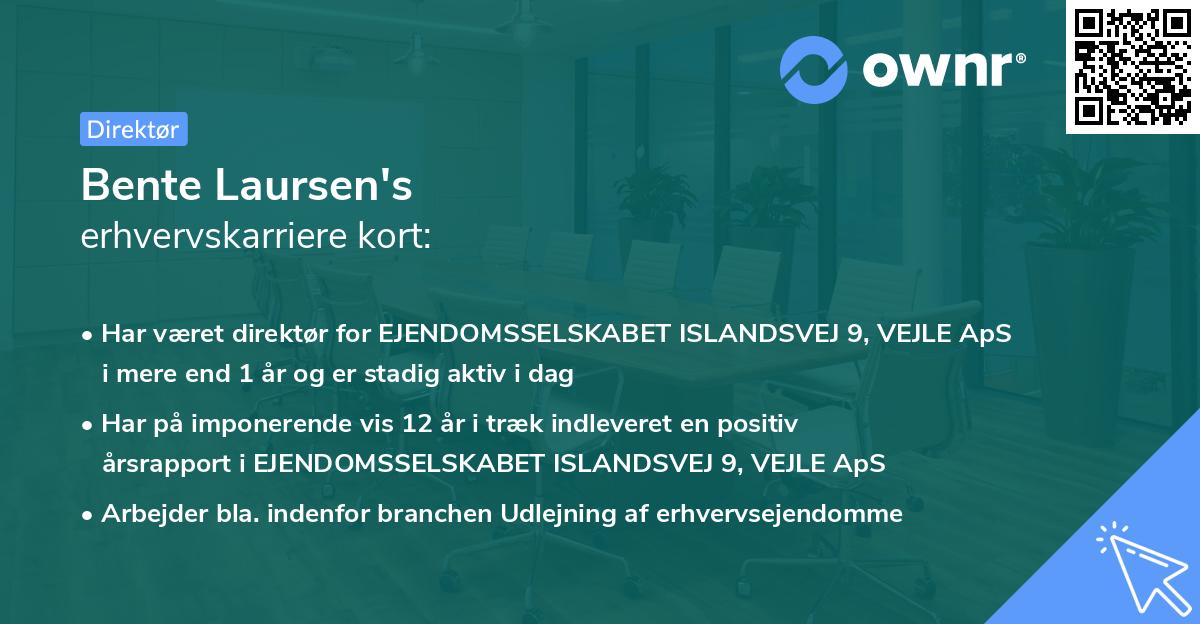 ownr®

Direktør

Bente Laursen's
erhvervskarriere kort:

• Har været direktør for EJENDOMSSELSKABET ISLANDSVEJ 9, VEJLE ApS i mere end 1 år og er stadig aktiv i dag
• Har på imponerende vis 12 år i træk indleveret en positiv årsrapport i EJENDOMSSELSKABET ISLANDSVEJ 9, VEJLE ApS
• Arbejder bla. indenfor branchen Udlejning af erhvervsejendomme